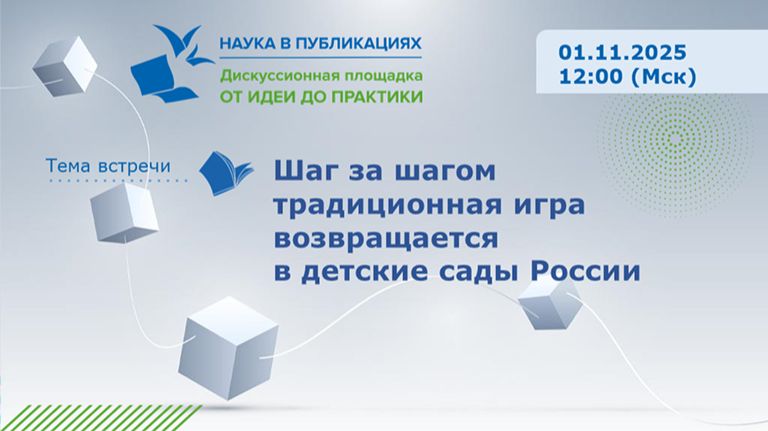 НАУКА В ПУБЛИКАЦИЯХ
Дискуссионная площадка
ОТ ИДЕИ ДО ПРАКТИКИ

01.11.2025
12:00 (Мск)

Тема встречи

Шаг за шагом традиционная игра возвращается в детские сады России